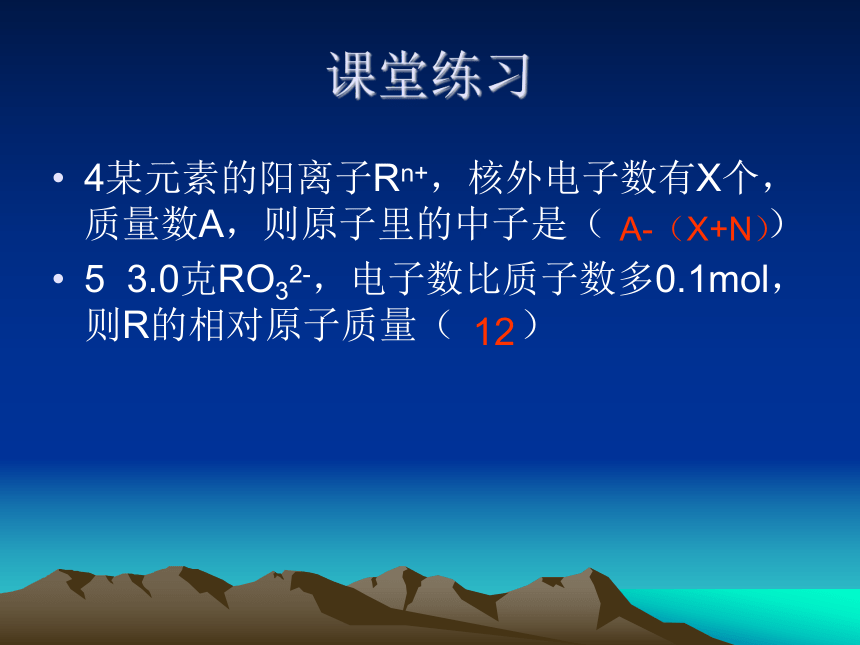 课堂练习

• 4某元素的阳离子$R^{n+}$，核外电子数有X个，质量数A，则原子里的中子是（ A-（X+N））

• 5 3.0克$RO_3^{2-}$，电子数比质子数多0.1mol，则R的相对原子质量（ 12 ）